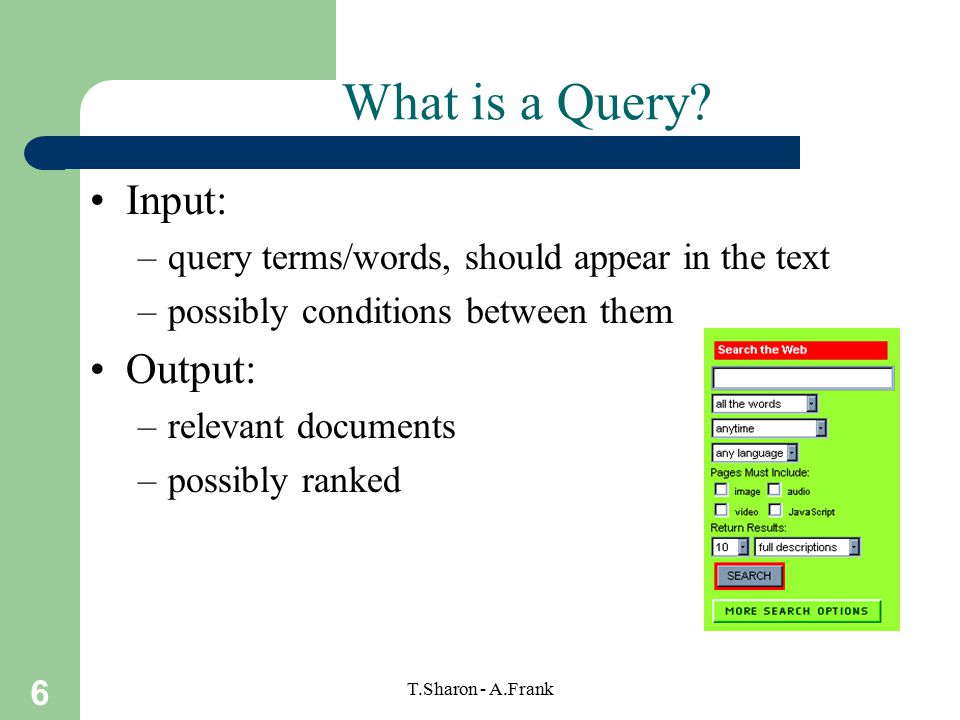 What is a Query?

• Input:
– query terms/words, should appear in the text
– possibly conditions between them

• Output:
– relevant documents
– possibly ranked

Search the Web

all the words
anytime
any language
Pages Must Include:
image
audio
video
JavaScript
Return Results:
10
full descriptions
SEARCH
MORE SEARCH OPTIONS

6

T.Sharon - A.Frank